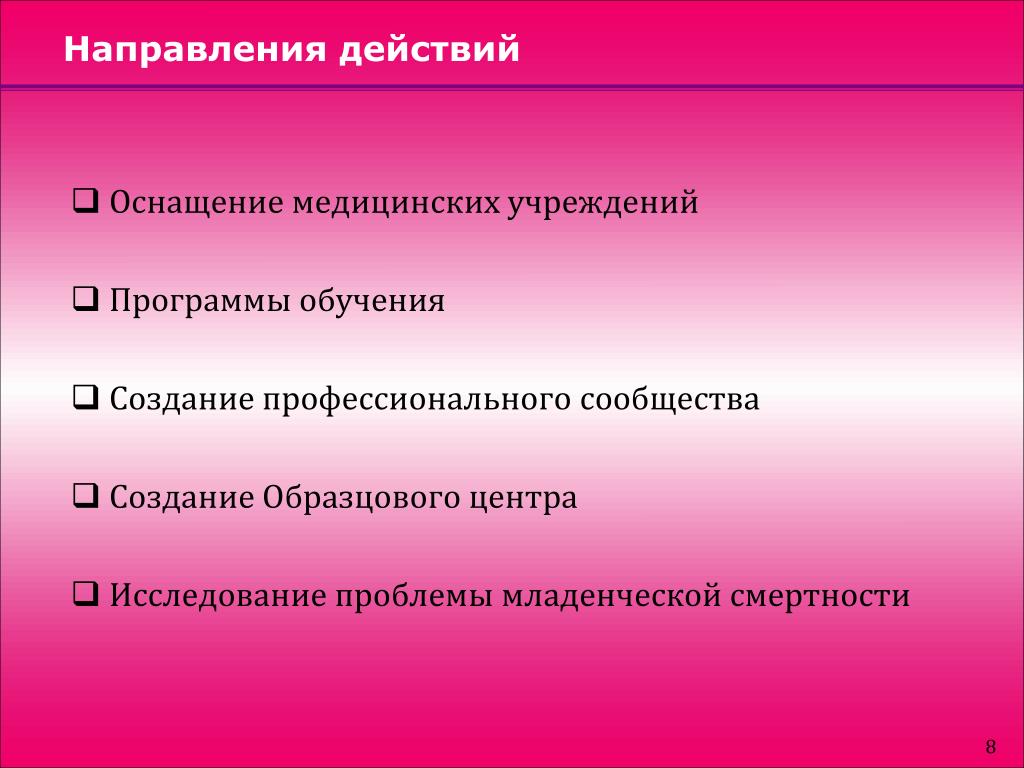 Направления действий

❑ Оснащение медицинских учреждений

❑ Программы обучения

❑ Создание профессионального сообщества

❑ Создание Образцового центра

❑ Исследование проблемы младенческой смертности

8